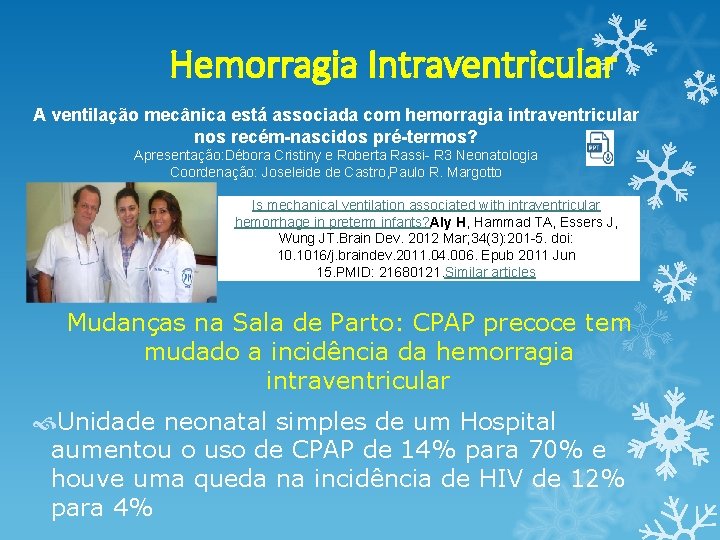 Hemorragia Intraventricular

A ventilação mecânica está associada com hemorragia intraventricular nos recém-nascidos pré-termos?

Apresentação:Débora Cristiny e Roberta Rassi- R3 Neonatologia
Coordenação: Joseleide de Castro,Paulo R. Margotto

Is mechanical ventilation associated with intraventricular hemorrhage in preterm infants?Aly H, Hammad TA, Essers J, Wung JT.Brain Dev. 2012 Mar;34(3):201-5. doi: 10.1016/j.braindev.2011.04.006. Epub 2011 Jun 15.PMID: 21680121.Similar articles

Mudanças na Sala de Parto: CPAP precoce tem mudado a incidência da hemorragia intraventricular

Unidade neonatal simples de um Hospital aumentou o uso de CPAP de 14% para 70% e houve uma queda na incidência de HIV de 12% para 4%